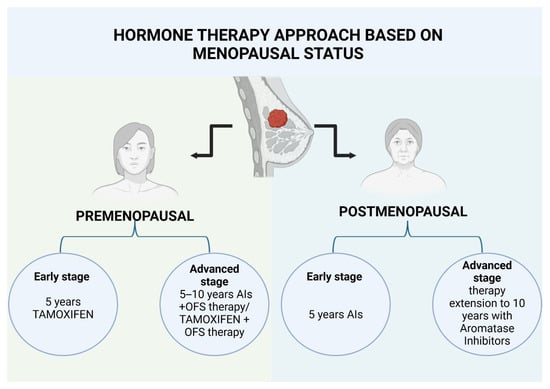 HORMONE THERAPY APPROACH BASED ON MENOPAUSAL STATUS

PREMENOPAUSAL

Early stage

5 years TAMOXIFEN

Advanced stage

5–10 years AIs +OFS therapy/ TAMOXIFEN + OFS therapy

POSTMENOPAUSAL

Early stage

5 years AIs

Advanced stage

therapy extension to 10 years with Aromatase Inhibitors